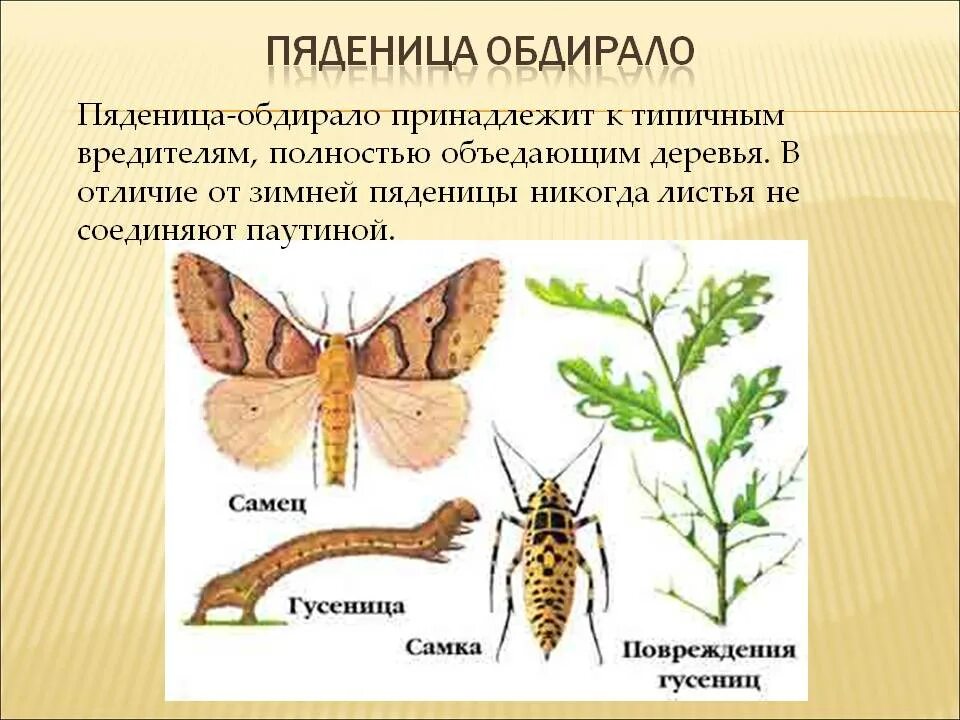 ПЯДЕНИЦА ОБДИРАЛО

Пяденица-обдирало принадлежит к типичным вредителям, полностью объедающим деревья. В отличие от зимней пяденицы никогда листья не соединяют паутиной.

Самец

Гусеница

Самка

Повреждения гусениц